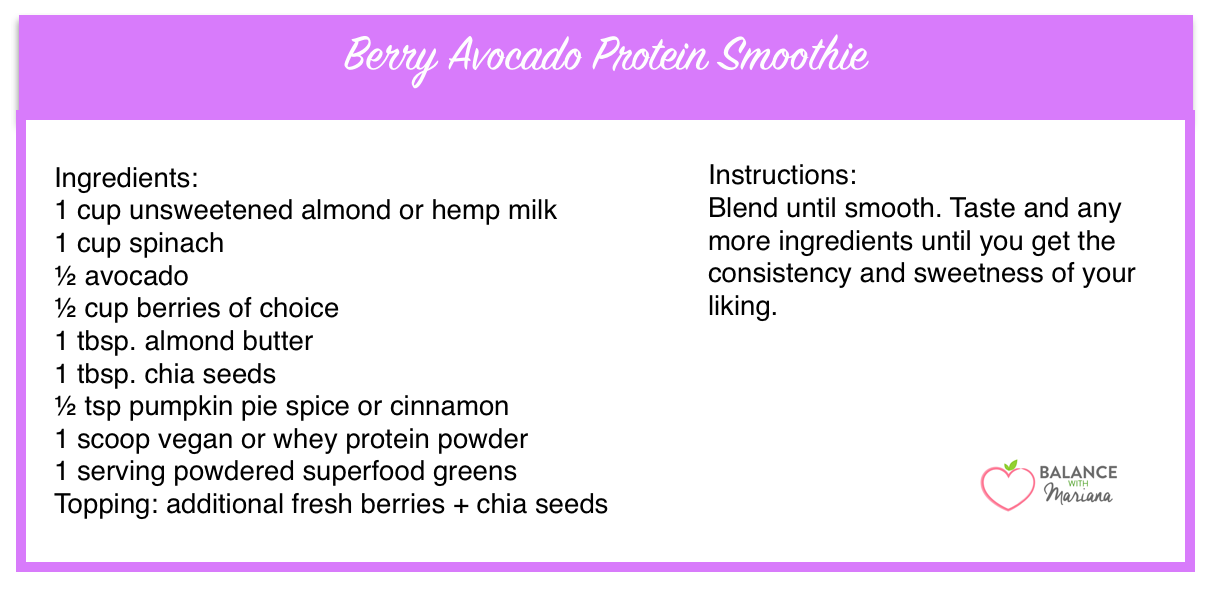 Berry Avocado Protein Smoothie

Ingredients:
1 cup unsweetened almond or hemp milk
1 cup spinach
½ avocado
½ cup berries of choice
1 tbsp. almond butter
1 tbsp. chia seeds
½ tsp pumpkin pie spice or cinnamon
1 scoop vegan or whey protein powder
1 serving powdered superfood greens
Topping: additional fresh berries + chia seeds

Instructions:
Blend until smooth. Taste and any more ingredients until you get the consistency and sweetness of your liking.

BALANCE WITH Mariana